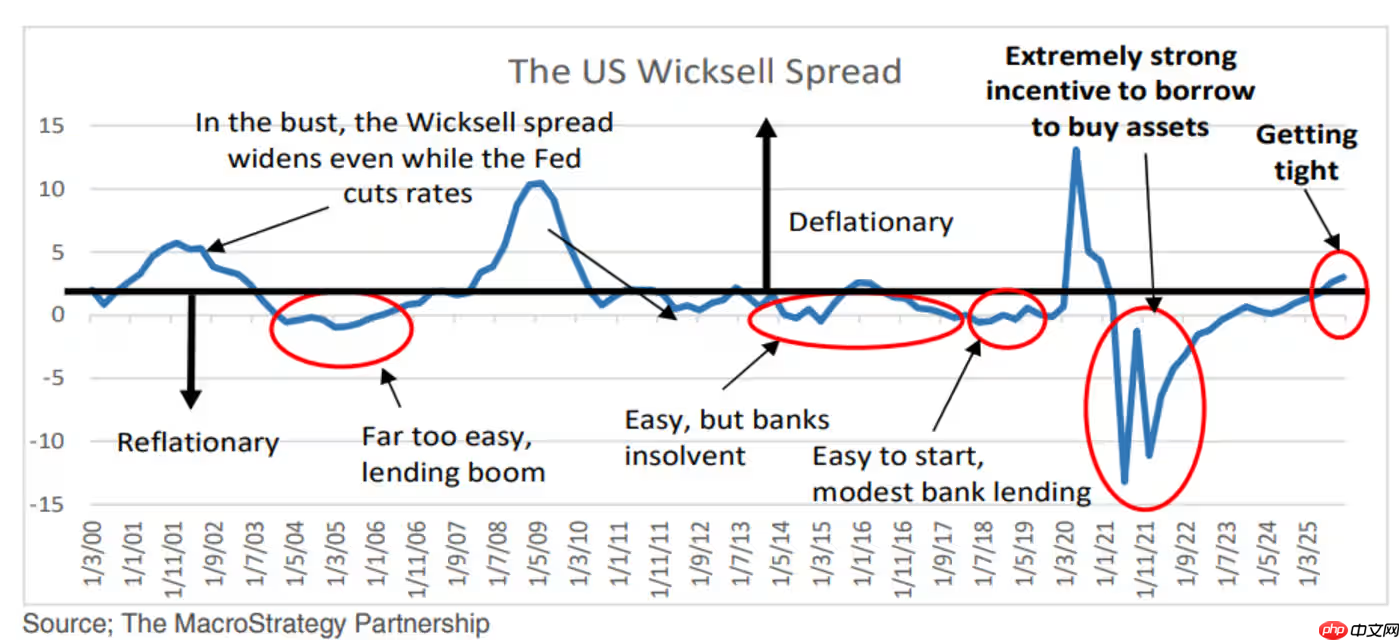 The US Wicksell Spread

In the bust, the Wicksell spread widens even while the Fed cuts rates

Extremely strong incentive to borrow to buy assets

Getting tight

Deflationary

Reflationary

Far too easy, lending boom

Easy, but banks insolvent

Easy to start, modest bank lending

15
10
5
0
-5
-10
-15

1/3/00
1/1/01
1/11/01
1/9/02
1/7/03
1/5/04
1/3/05
1/1/06
1/11/06
1/9/07
1/7/08
1/5/09
1/3/10
1/1/11
1/11/11
1/9/12
1/7/13
1/5/14
1/3/15
1/1/16
1/11/16
1/9/17
1/7/18
1/5/19
1/3/20
1/1/21
1/11/21
1/9/22
1/7/23
1/5/24
1/3/25

Source; The MacroStrategy Partnership

php 中文网